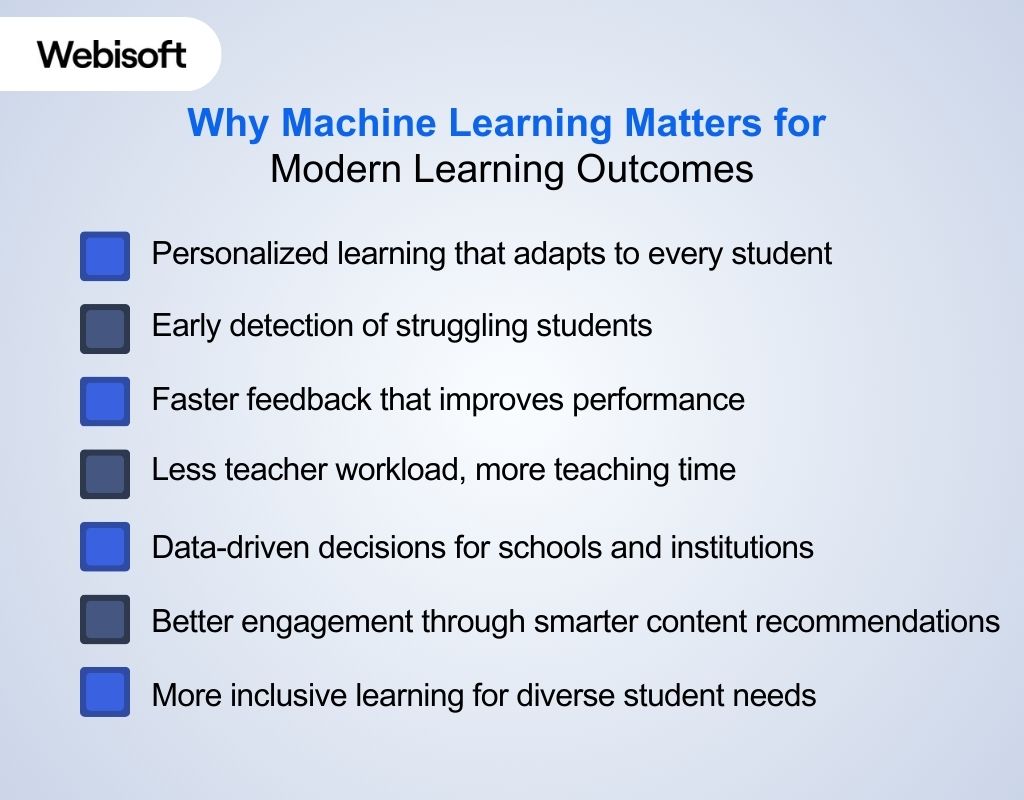 Webisoft

Why Machine Learning Matters for
Modern Learning Outcomes

Personalized learning that adapts to every student

Early detection of struggling students

Faster feedback that improves performance

Less teacher workload, more teaching time

Data-driven decisions for schools and institutions

Better engagement through smarter content recommendations

More inclusive learning for diverse student needs